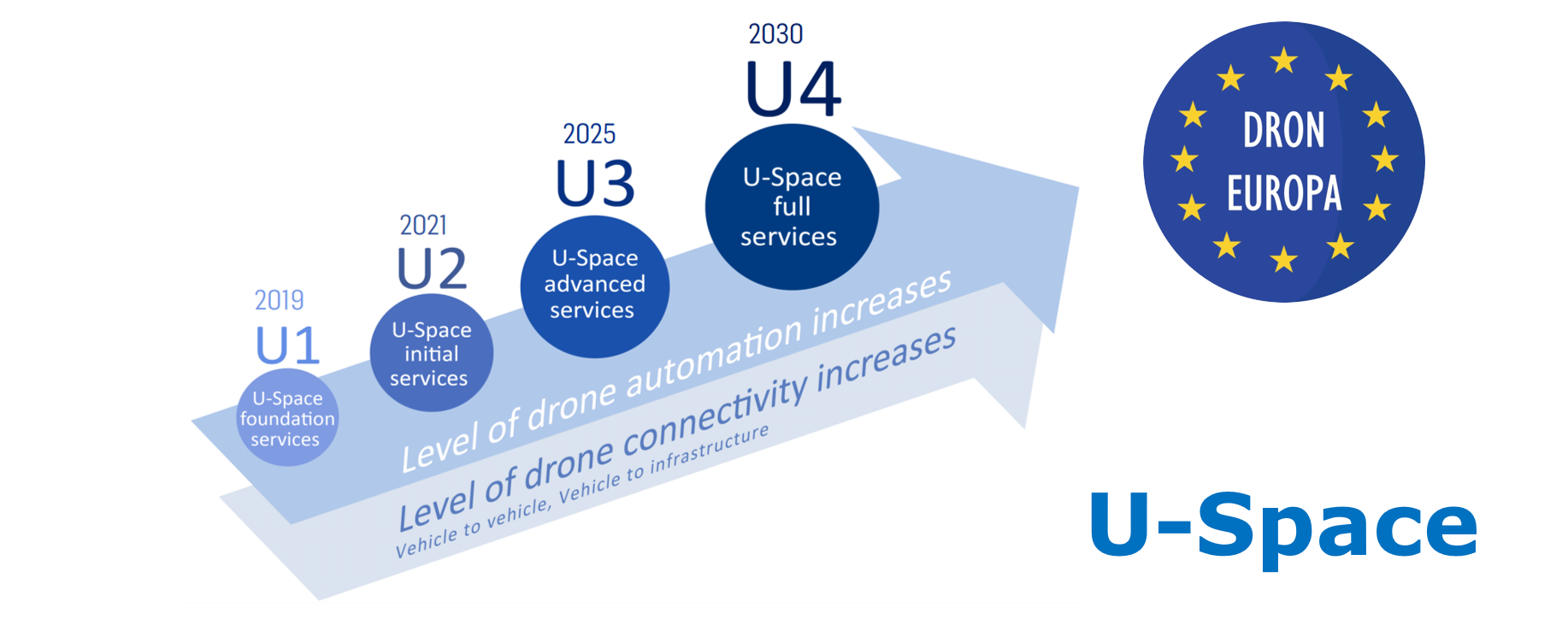 2019
U1
U-Space foundation services

2021
U2
U-Space initial services

2025
U3
U-Space advanced services

2030
U4
U-Space full services

Level of drone automation increases

Level of drone connectivity increases
Vehicle to vehicle, Vehicle to infrastructure

DRON EUROPA

U-Space